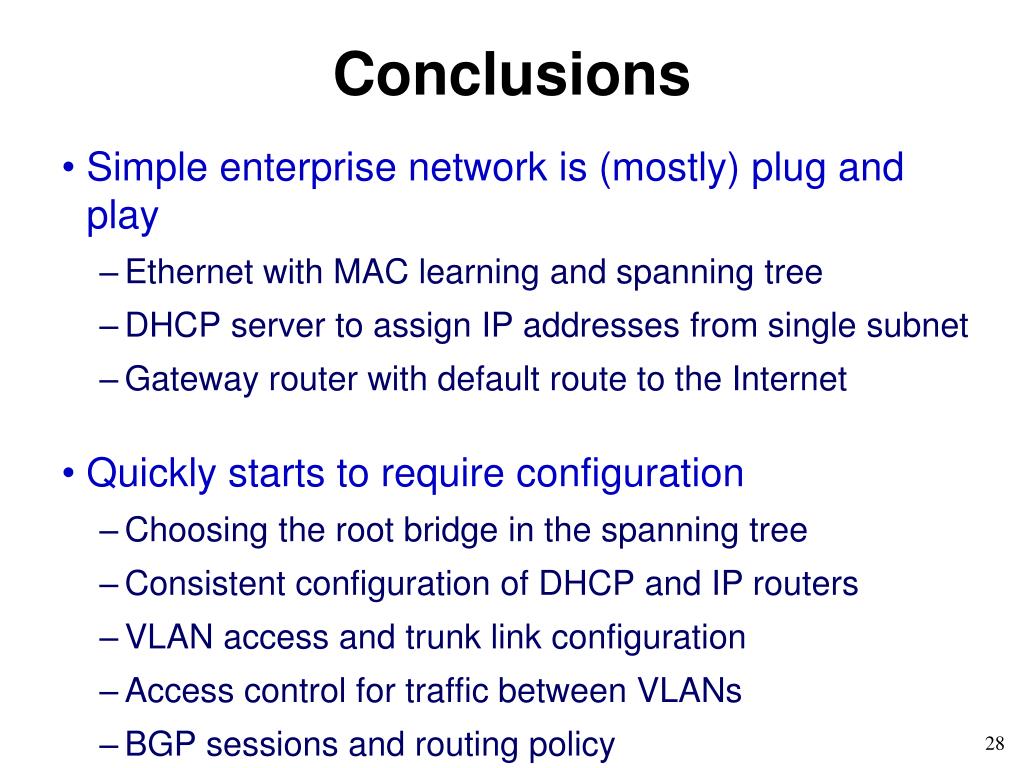 Conclusions

• Simple enterprise network is (mostly) plug and play
– Ethernet with MAC learning and spanning tree
– DHCP server to assign IP addresses from single subnet
– Gateway router with default route to the Internet

• Quickly starts to require configuration
– Choosing the root bridge in the spanning tree
– Consistent configuration of DHCP and IP routers
– VLAN access and trunk link configuration
– Access control for traffic between VLANs
– BGP sessions and routing policy

28